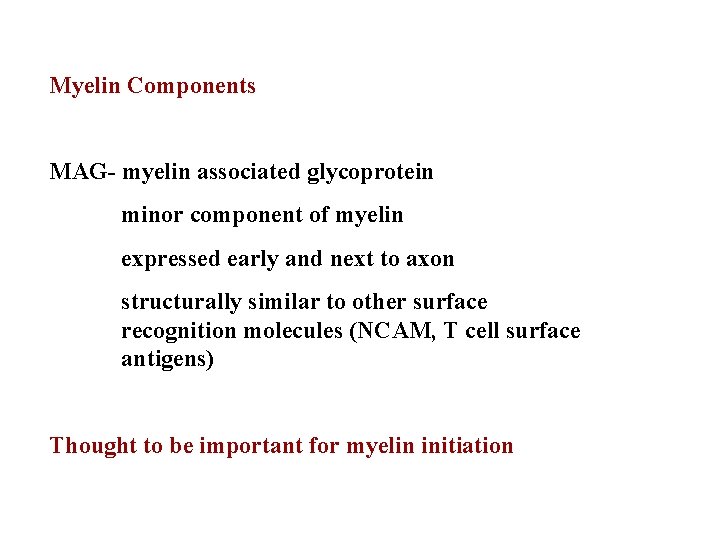 Myelin Components

MAG- myelin associated glycoprotein

minor component of myelin

expressed early and next to axon

structurally similar to other surface recognition molecules (NCAM, T cell surface antigens)

Thought to be important for myelin initiation